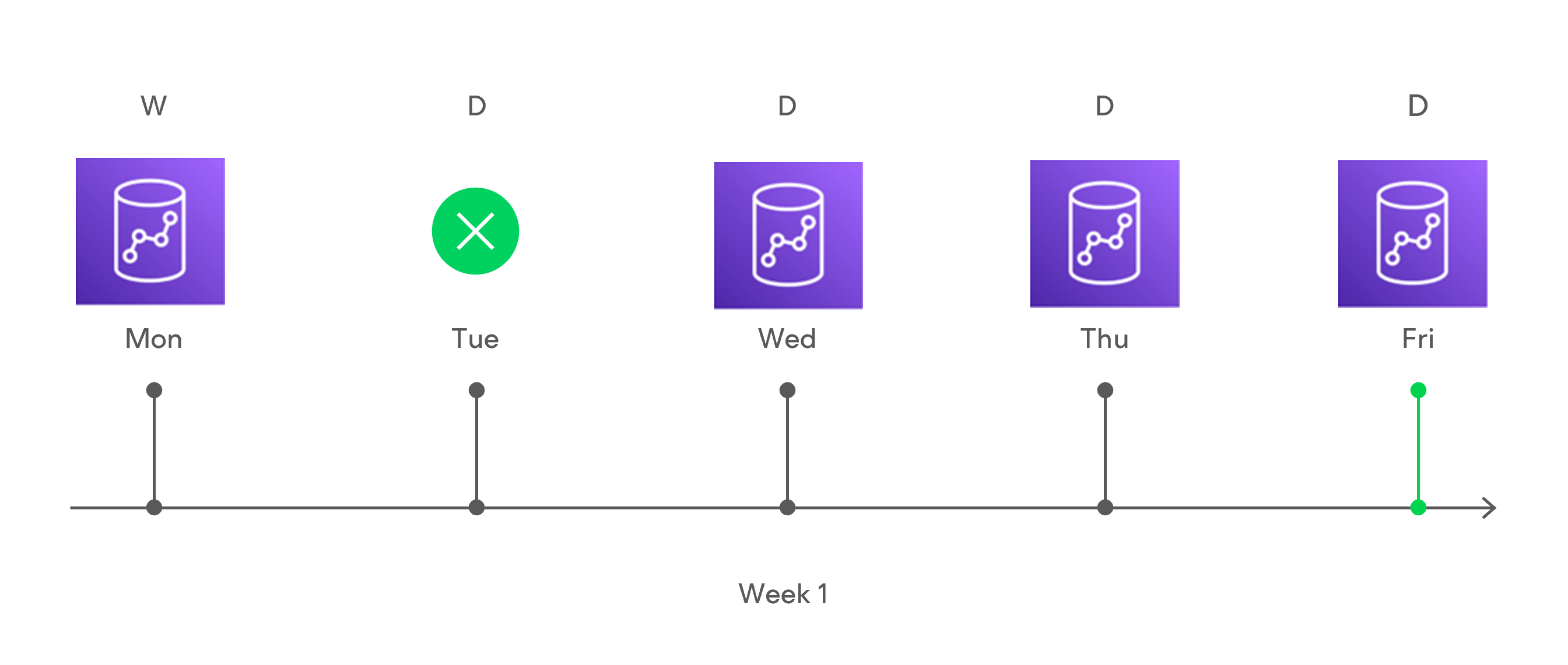 W D D D D

Mon Tue Wed Thu Fri

Week 1